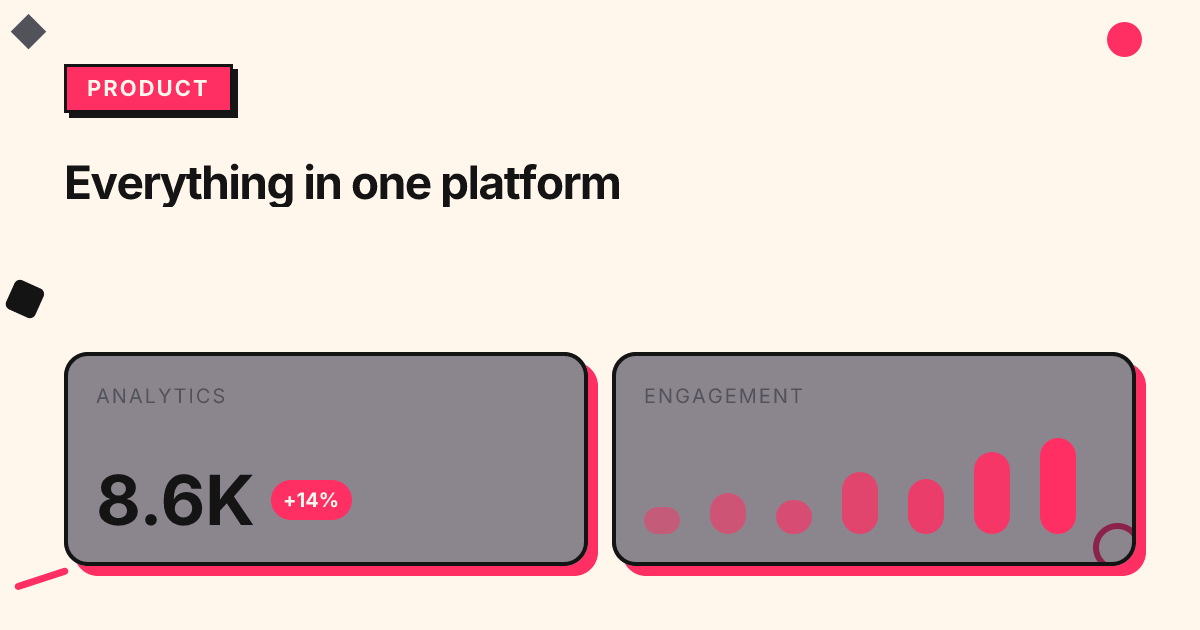 PRODUCT

Everything in one platform

ANALYTICS

8.6K +14%

ENGAGEMENT